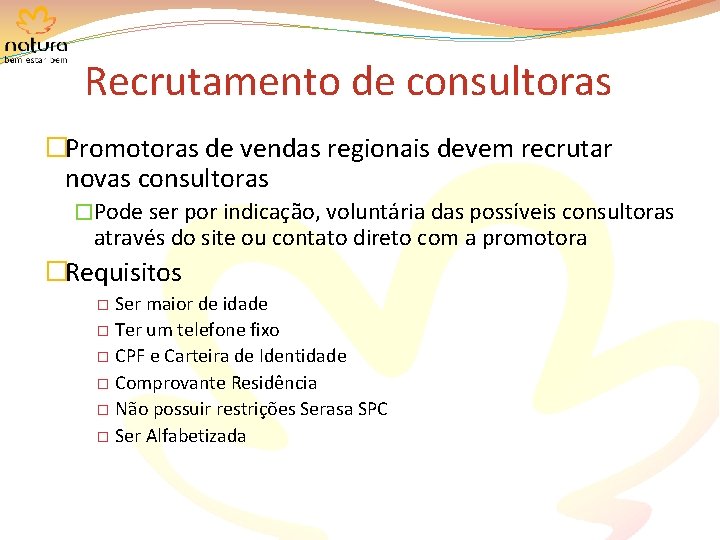 natura
bem estar bem

Recrutamento de consultoras

□Promotoras de vendas regionais devem recrutar novas consultoras

□Pode ser por indicação, voluntária das possíveis consultoras através do site ou contato direto com a promotora

□Requisitos

□ Ser maior de idade
□ Ter um telefone fixo
□ CPF e Carteira de Identidade
□ Comprovante Residência
□ Não possuir restrições Serasa SPC
□ Ser Alfabetizada